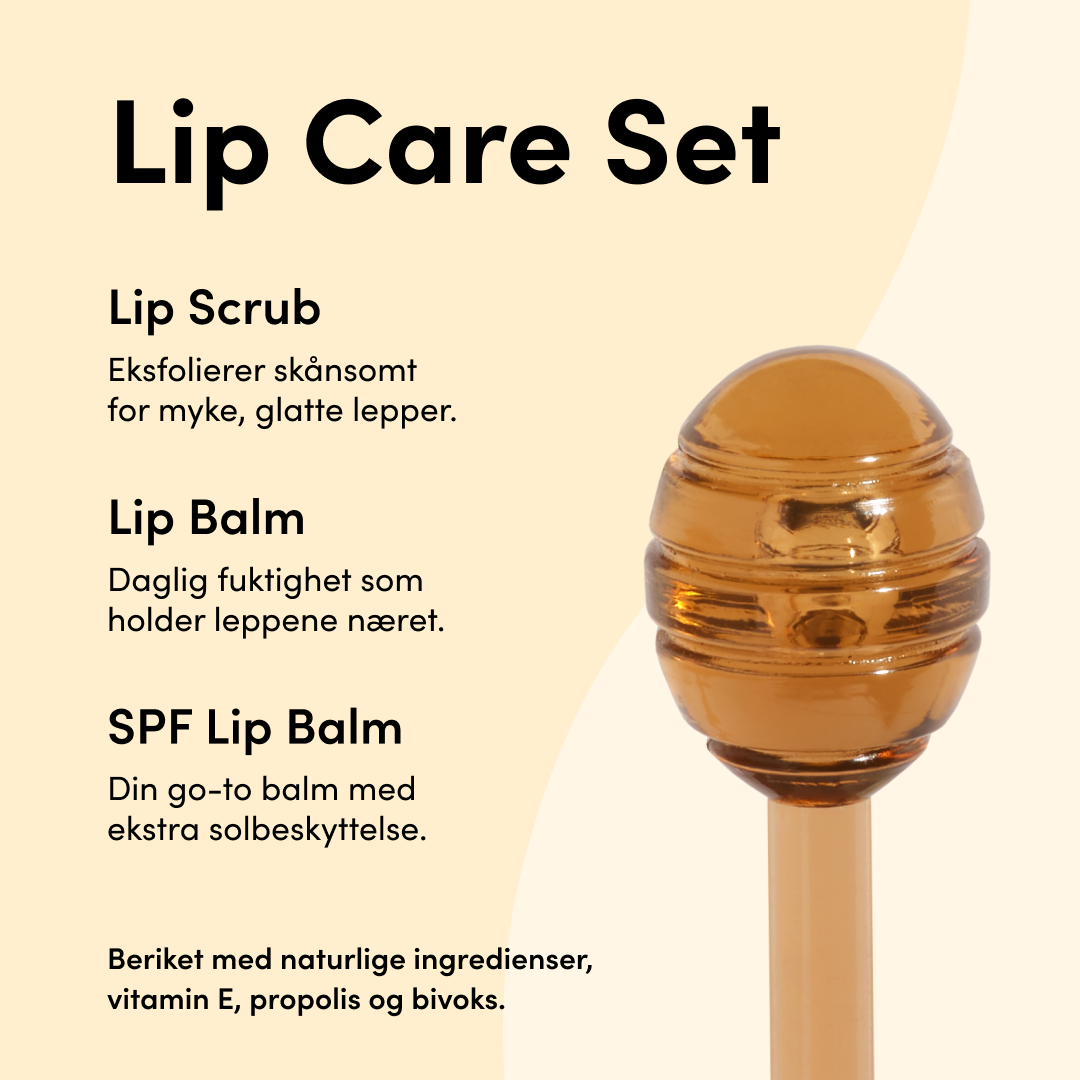 Lip Care Set

Lip Scrub

Eksfolierer skånsomt for myke, glatte lepper.

Lip Balm

Daglig fuktighet som holder leppene næret.

SPF Lip Balm

Din go-to balm med ekstra solbeskyttelse.

Beriket med naturlige ingredienser, vitamin E, propolis og bivoks.